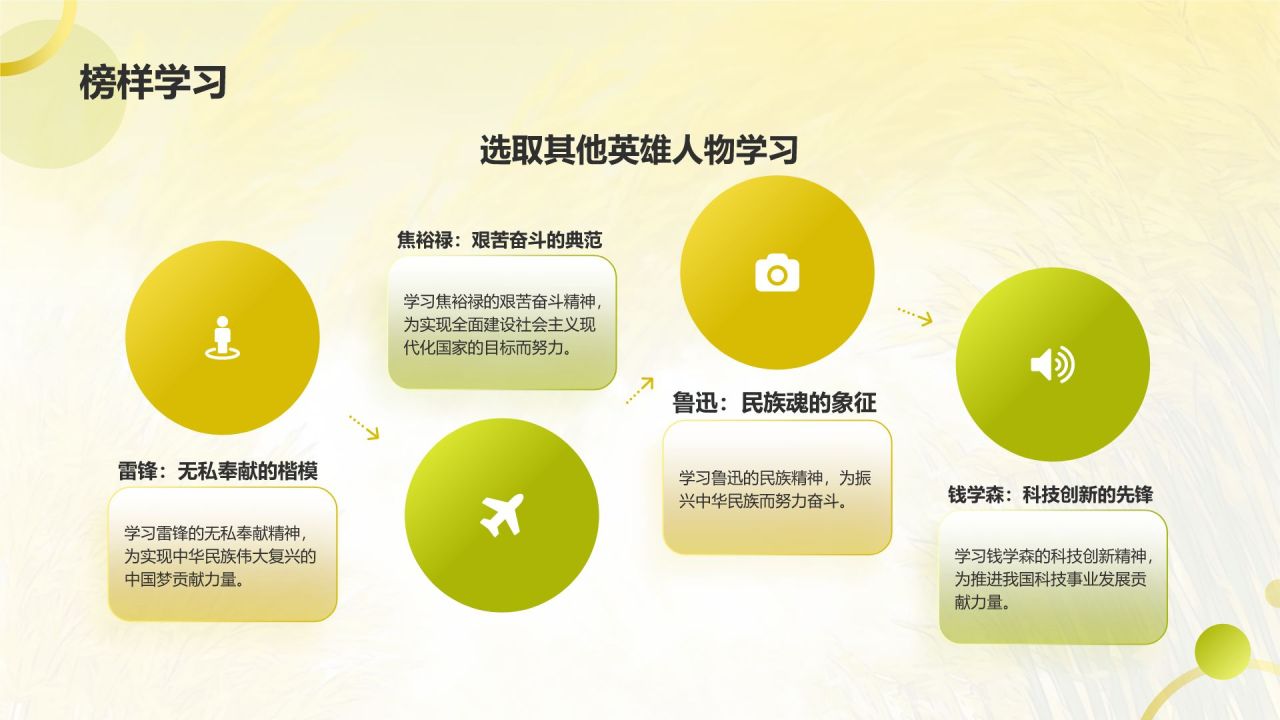 榜样学习

选取其他英雄人物学习

雷锋：无私奉献的楷模

学习雷锋的无私奉献精神，为实现中华民族伟大复兴的中国梦贡献力量。

焦裕禄：艰苦奋斗的典范

学习焦裕禄的艰苦奋斗精神，为实现全面建设社会主义现代化国家的目标而努力。

鲁迅：民族魂的象征

学习鲁迅的民族精神，为振兴中华民族而努力奋斗。

钱学森：科技创新的先锋

学习钱学森的科技创新精神，为推进我国科技事业发展贡献力量。